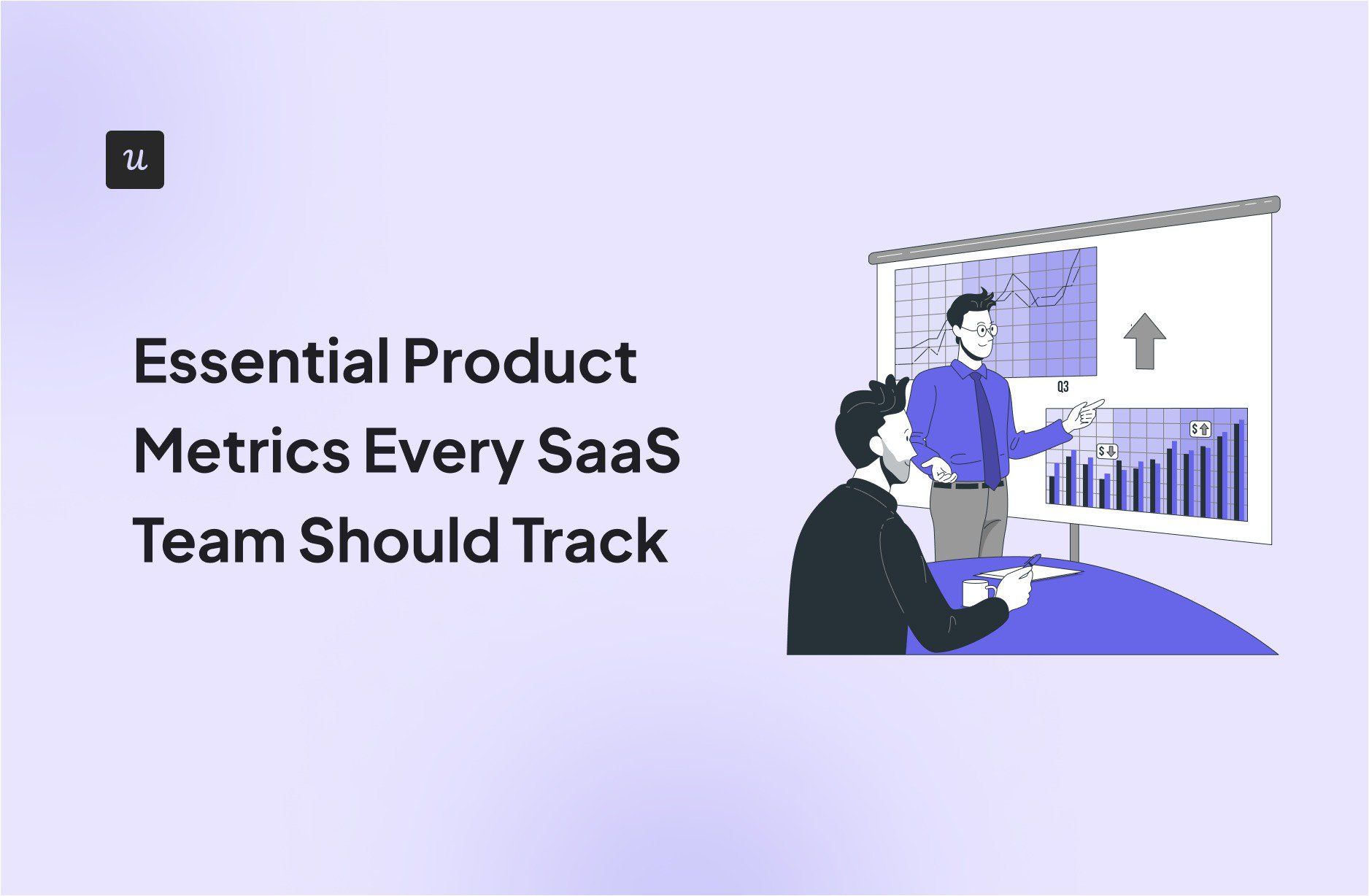 u

Essential Product Metrics Every SaaS Team Should Track

Q3

$

$